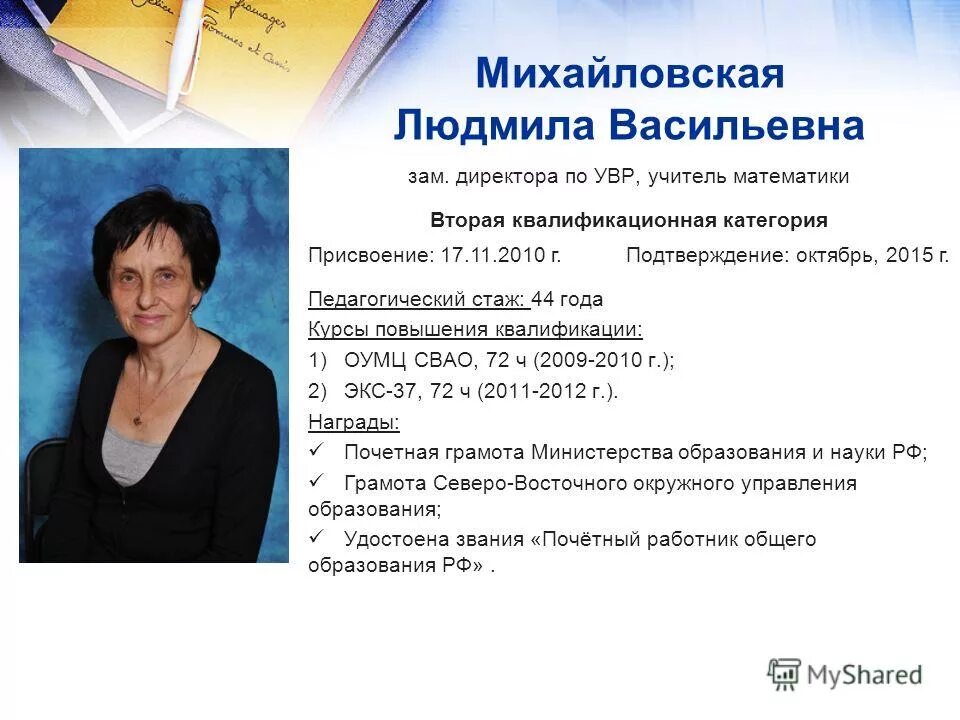 Михайловская
Людмила Васильевна

зам. директора по УВР, учитель математики

Вторая квалификационная категория

Присвоение: 17.11.2010 г.    Подтверждение: октябрь, 2015 г.

Педагогический стаж: 44 года
Курсы повышения квалификации:
1) ОУМЦ СВАО, 72 ч (2009-2010 г.);
2) ЭКС-37, 72 ч (2011-2012 г.).
Награды:
✓ Почетная грамота Министерства образования и науки РФ;
✓ Грамота Северо-Восточного окружного управления образования;
✓ Удостоена звания «Почётный работник общего образования РФ» .

MyShared